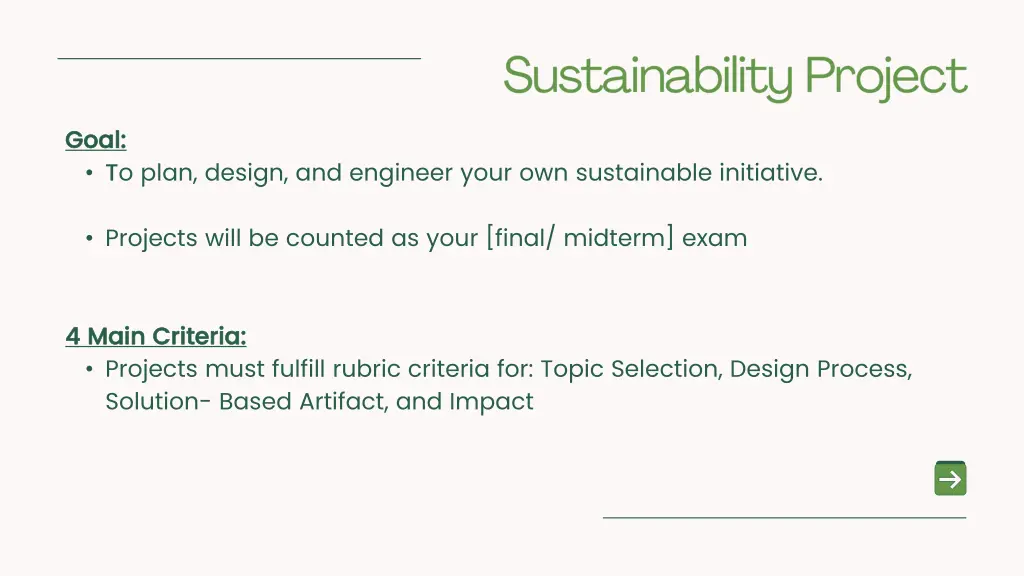 Sustainability Project

Goal:
• To plan, design, and engineer your own sustainable initiative.

• Projects will be counted as your [final/ midterm] exam

4 Main Criteria:
• Projects must fulfill rubric criteria for: Topic Selection, Design Process, Solution- Based Artifact, and Impact